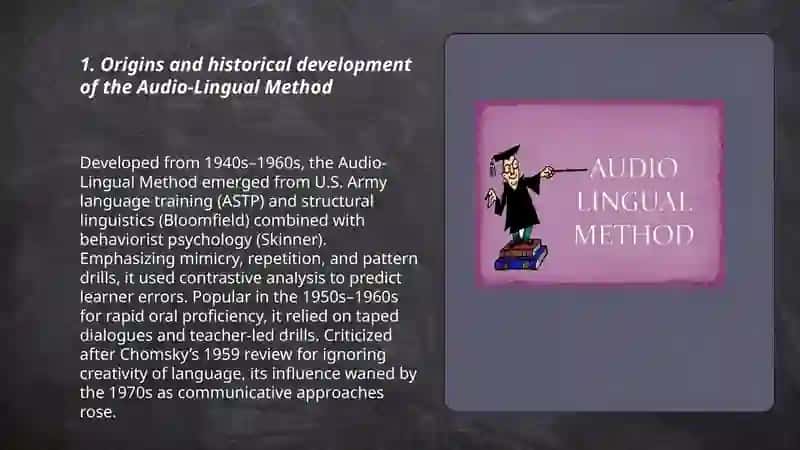 1. Origins and historical development of the Audio-Lingual Method

Developed from 1940s–1960s, the Audio-Lingual Method emerged from U.S. Army language training (ASTP) and structural linguistics (Bloomfield) combined with behaviorist psychology (Skinner). Emphasizing mimicry, repetition, and pattern drills, it used contrastive analysis to predict learner errors. Popular in the 1950s–1960s for rapid oral proficiency, it relied on taped dialogues and teacher-led drills. Criticized after Chomsky's 1959 review for ignoring creativity of language, its influence waned by the 1970s as communicative approaches rose.

AUDIO LINGUAL METHOD